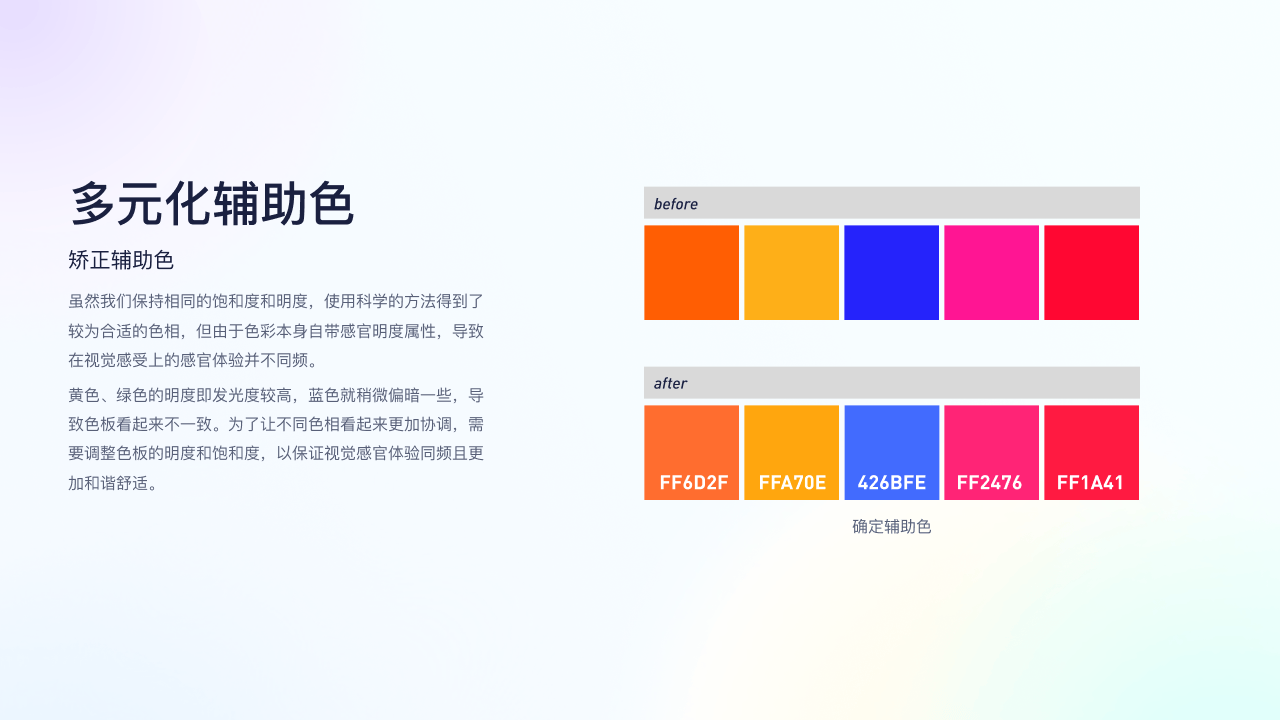 多元化辅助色

矫正辅助色

虽然我们保持相同的饱和度和明度，使用科学的方法得到了较为合适的色相，但由于色彩本身自带感官明度属性，导致在视觉感受上的感官体验并不同频。

黄色、绿色的明度即发光度较高，蓝色就稍微偏暗一些，导致色板看起来不一致。为了让不同色相看起来更加协调，需要调整色板的明度和饱和度，以保证视觉感官体验同频且更加和谐舒适。

before

after

FF6D2F FFA70E 426BFE FF2476 FF1A41

确定辅助色